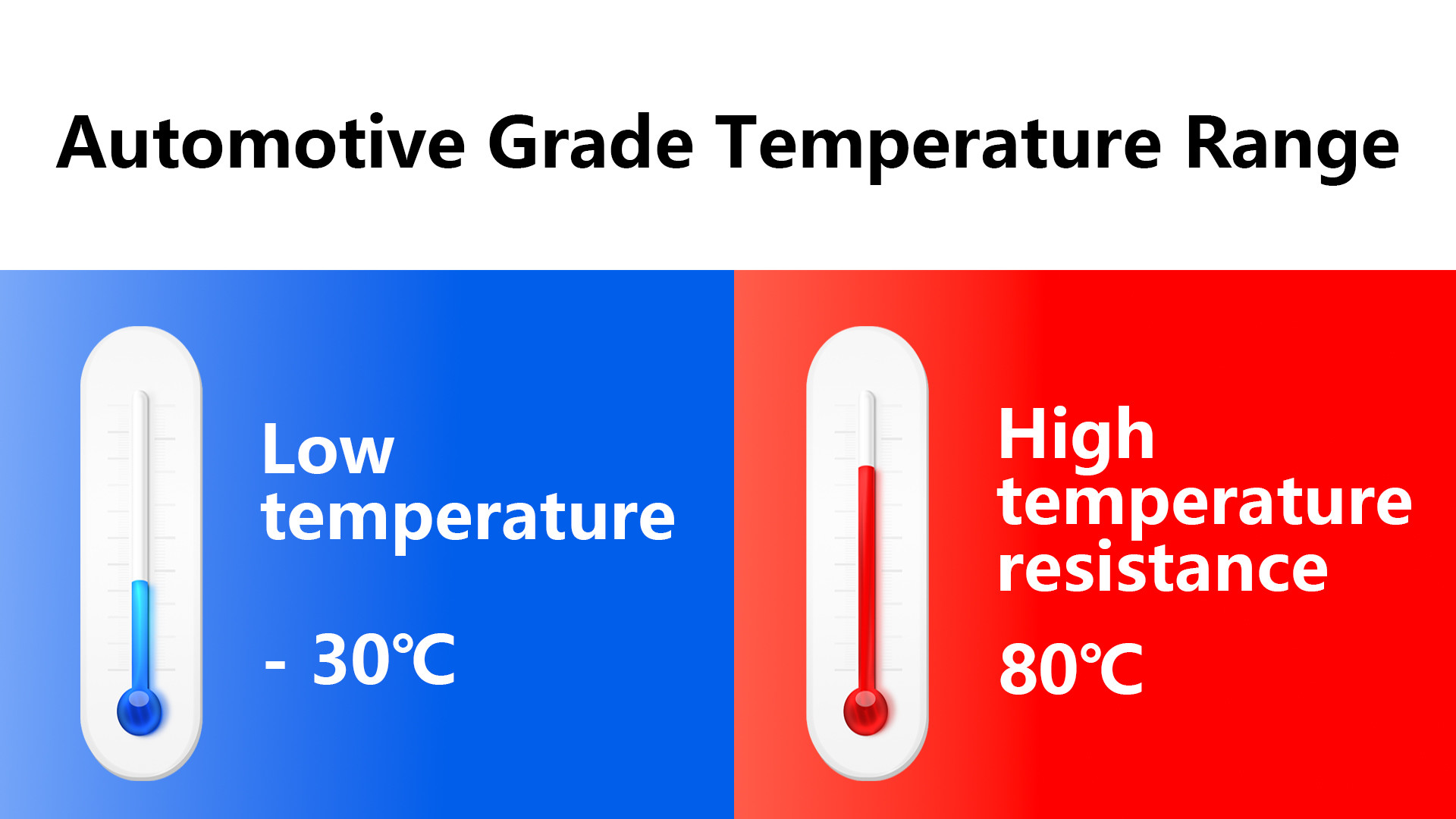 Automotive Grade Temperature Range

Low temperature

- 30℃

High temperature resistance

80℃